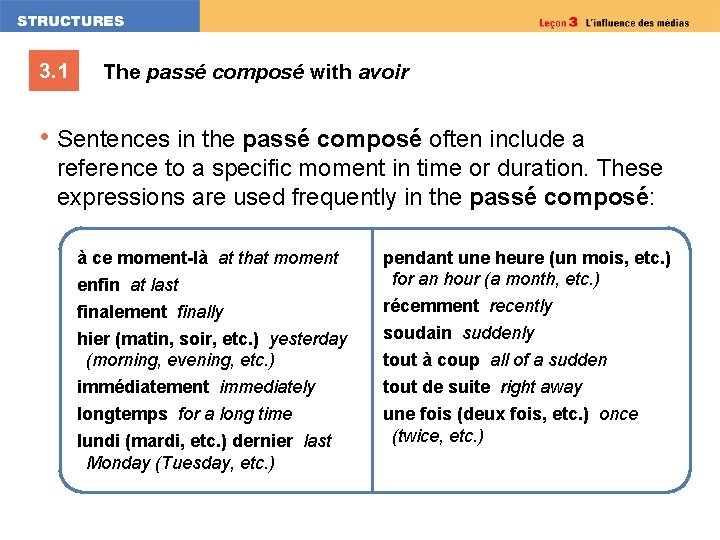 STRUCTURES

Leçon 3 L'influence des médias

3.1 The passé composé with avoir

• Sentences in the passé composé often include a reference to a specific moment in time or duration. These expressions are used frequently in the passé composé:

à ce moment-là at that moment
enfin at last
finalement finally
hier (matin, soir, etc.) yesterday (morning, evening, etc.)
immédiatement immediately
longtemps for a long time
lundi (mardi, etc.) dernier last Monday (Tuesday, etc.)

pendant une heure (un mois, etc.) for an hour (a month, etc.)
récemment recently
soudain suddenly
tout à coup all of a sudden
tout de suite right away
une fois (deux fois, etc.) once (twice, etc.)